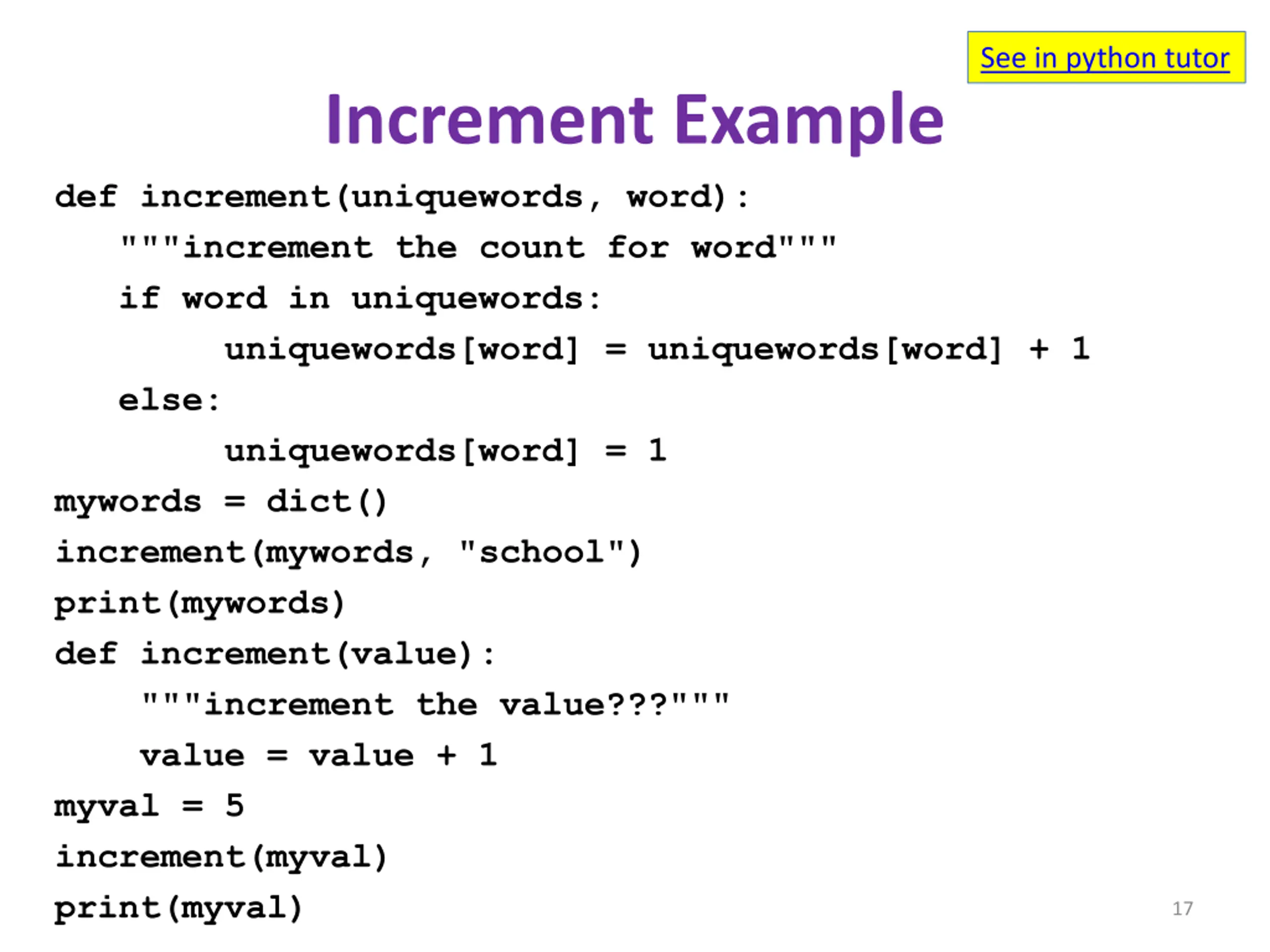 See in python tutor

Increment Example

def increment(uniquewords, word):
    """increment the count for word"""
    if word in uniquewords:
        uniquewords[word] = uniquewords[word] + 1
    else:
        uniquewords[word] = 1
mywords = dict()
increment(mywords, "school")
print(mywords)
def increment(value):
    """increment the value???"""
    value = value + 1
myval = 5
increment(myval)
print(myval)

17